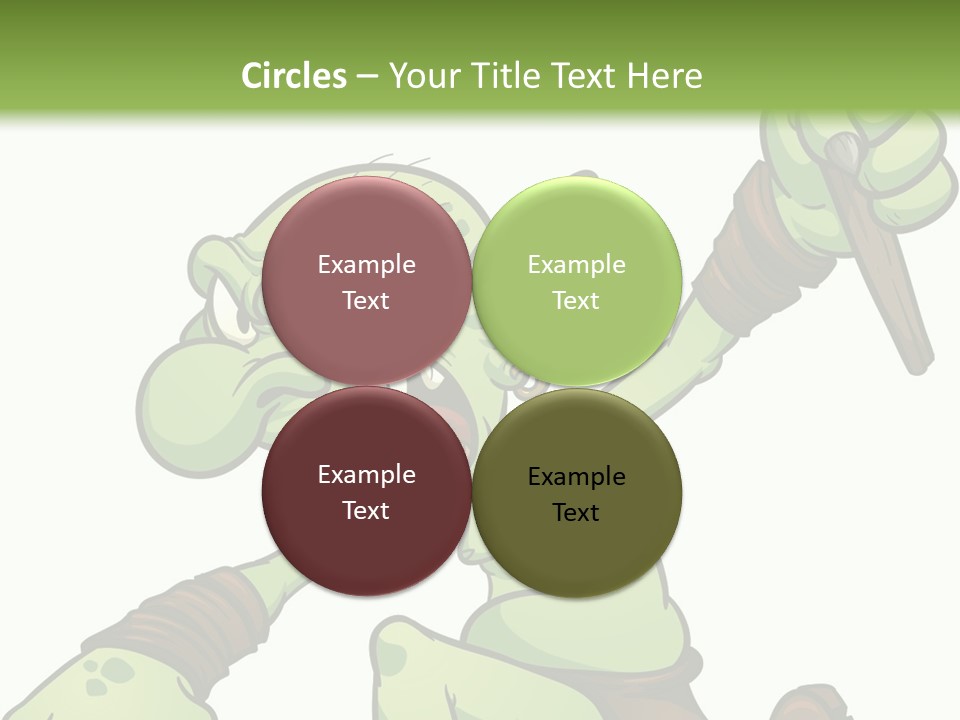 Circles – Your Title Text Here

Example Text

Example Text

Example Text

Example Text